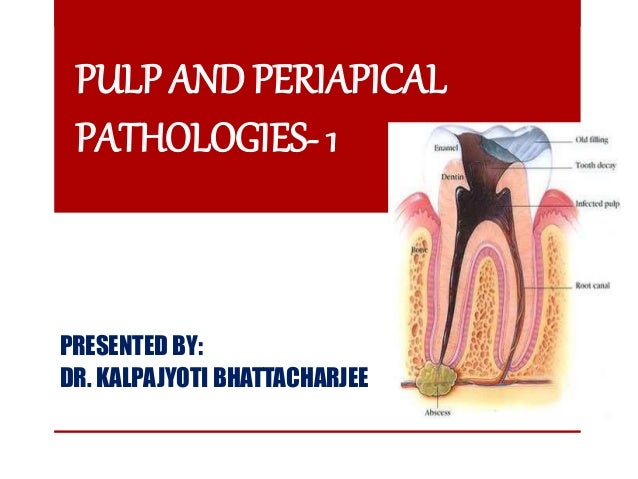 PULP AND PERIAPICAL PATHOLOGIES- 1

Enamel
Dentin
Bone
Old filling
Tooth decay
Infected pulp
Root canal
Abscess

PRESENTED BY:
DR. KALPAJYOTI BHATTACHARJEE